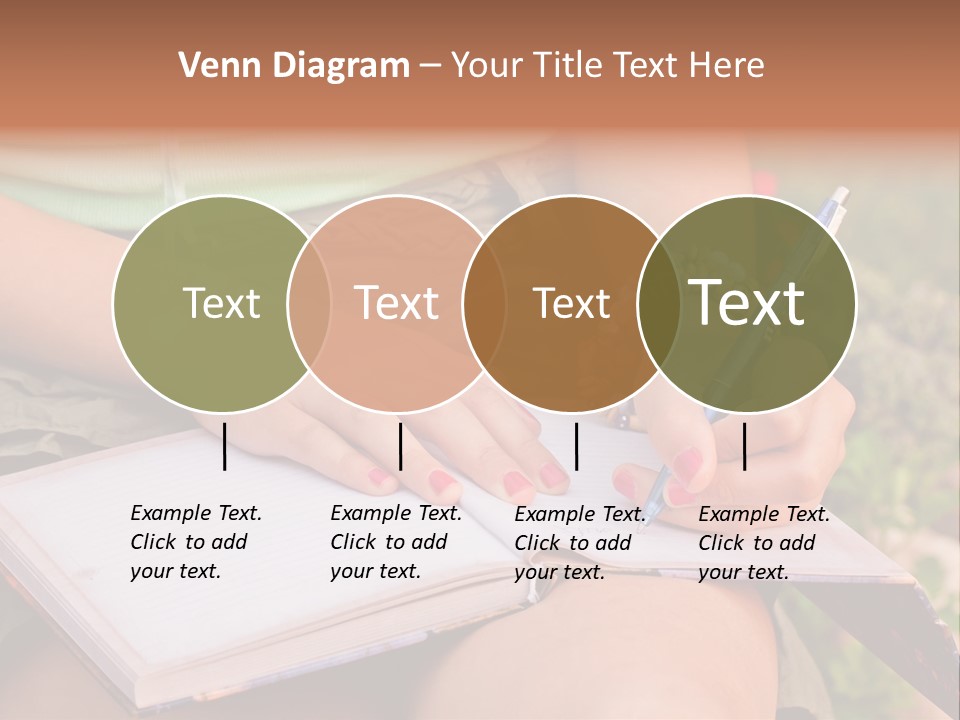 Venn Diagram – Your Title Text Here

Text

Text

Text

Text

Example Text. Click to add your text.

Example Text. Click to add your text.

Example Text. Click to add your text.

Example Text. Click to add your text.